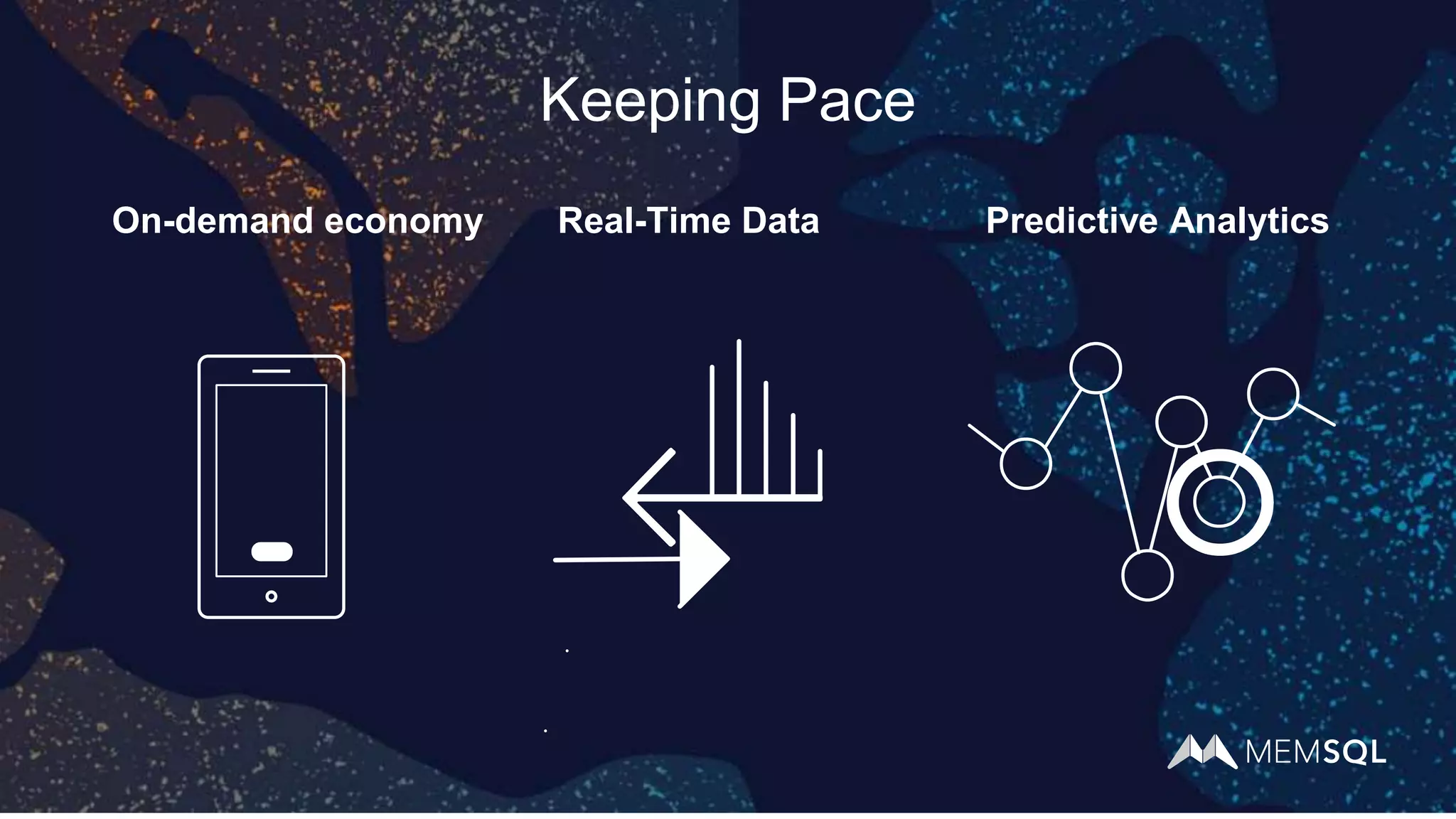 Keeping Pace

On-demand economy

Real-Time Data

Predictive Analytics

MEMSQL